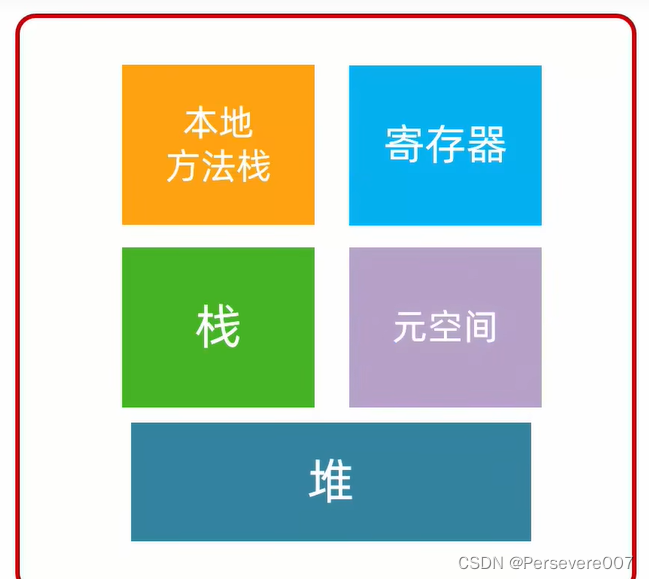 本地
方法栈

寄存器

栈

元空间

堆

CSDN @Persevere007